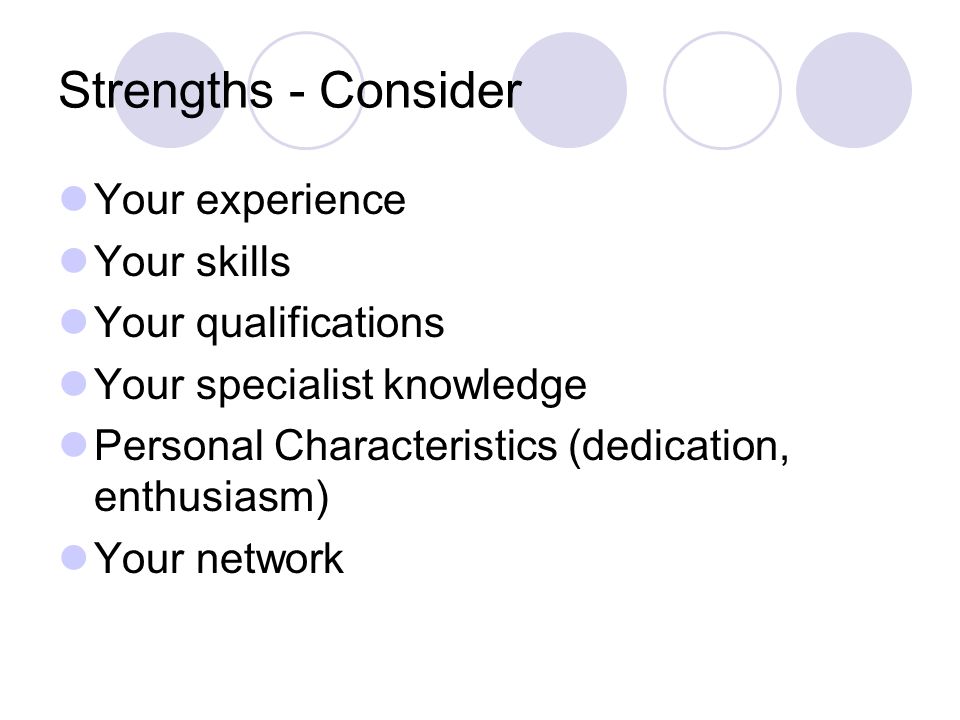 Strengths - Consider

- Your experience
- Your skills
- Your qualifications
- Your specialist knowledge
- Personal Characteristics (dedication, enthusiasm)
- Your network